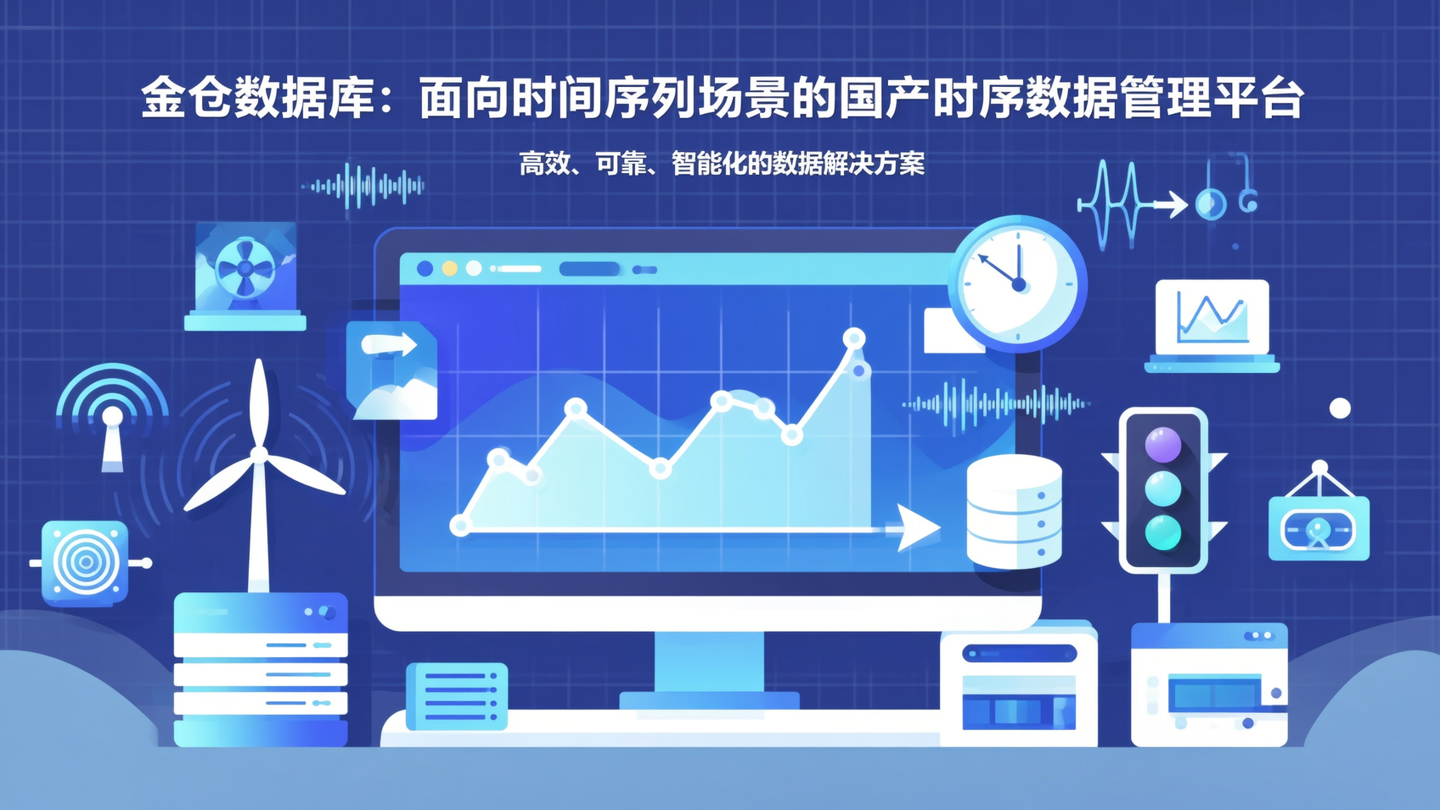 金仓数据库：面向时间序列场景的国产时序数据管理平台

高效、可靠、智能化的数据解决方案